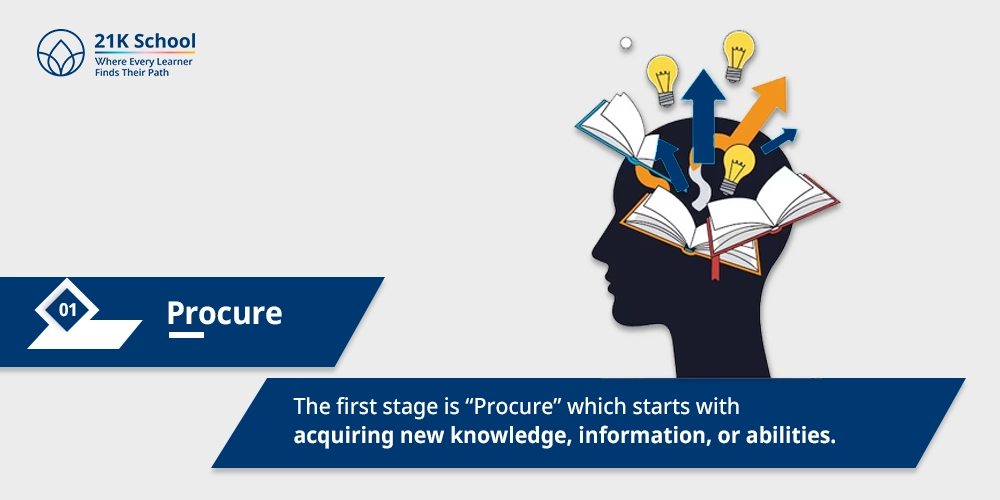 21K School
Where Every Learner
Finds Their Path

01

Procure

The first stage is "Procure" which starts with acquiring new knowledge, information, or abilities.